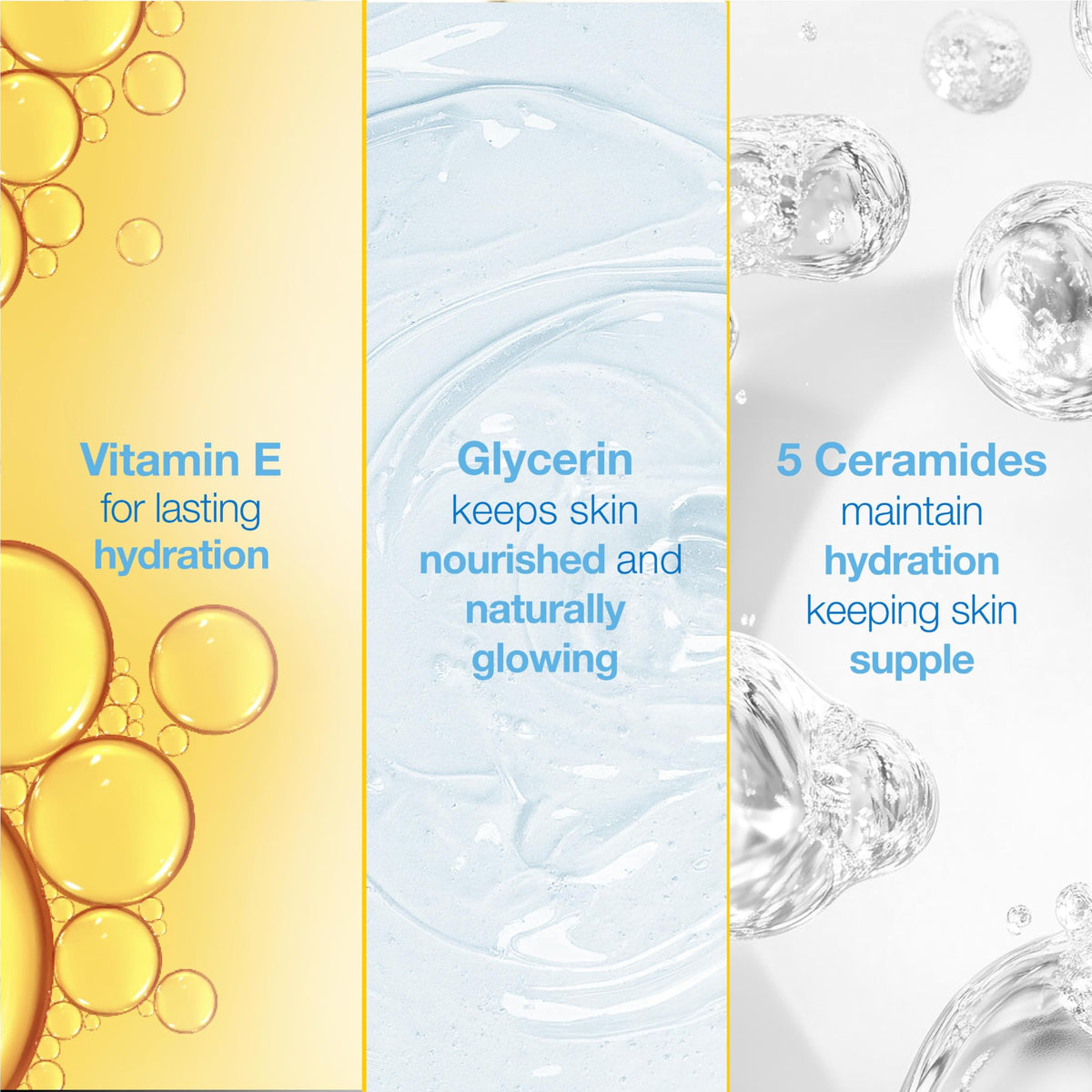 Vitamin E
for lasting
hydration

Glycerin
keeps skin
nourished and
naturally
glowing

5 Ceramides
maintain
hydration
keeping skin
supple